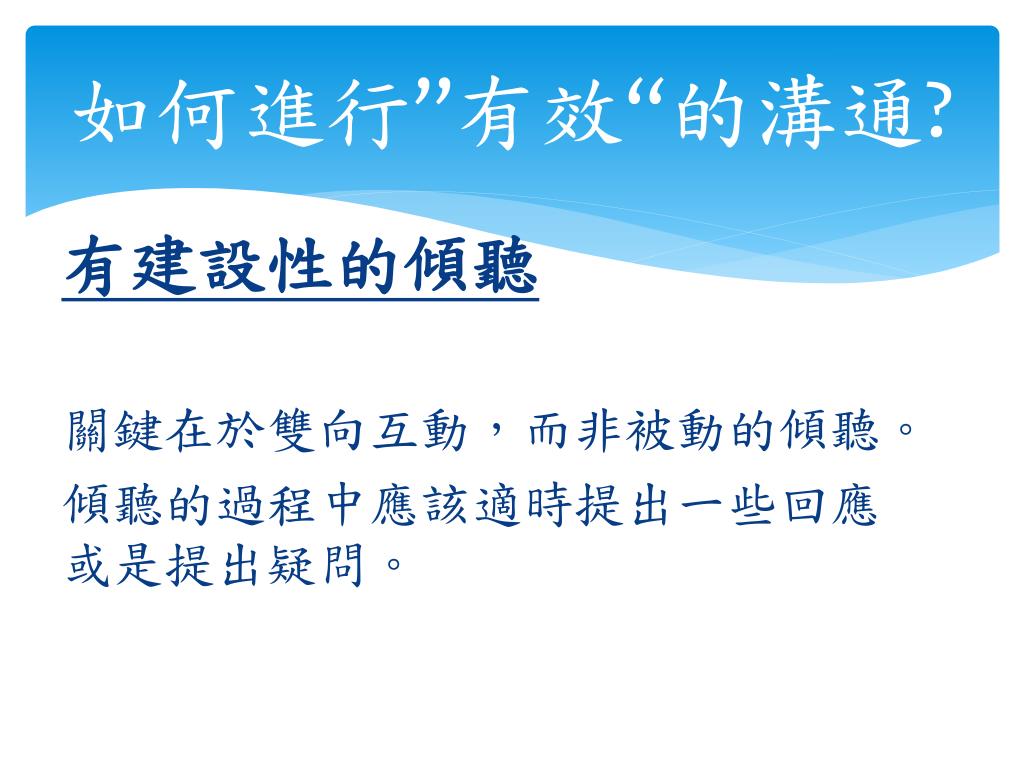 如何進行”有效“的溝通?

有建設性的傾聽

關鍵在於雙向互動，而非被動的傾聽。

傾聽的過程中應該適時提出一些回應或是提出疑問。